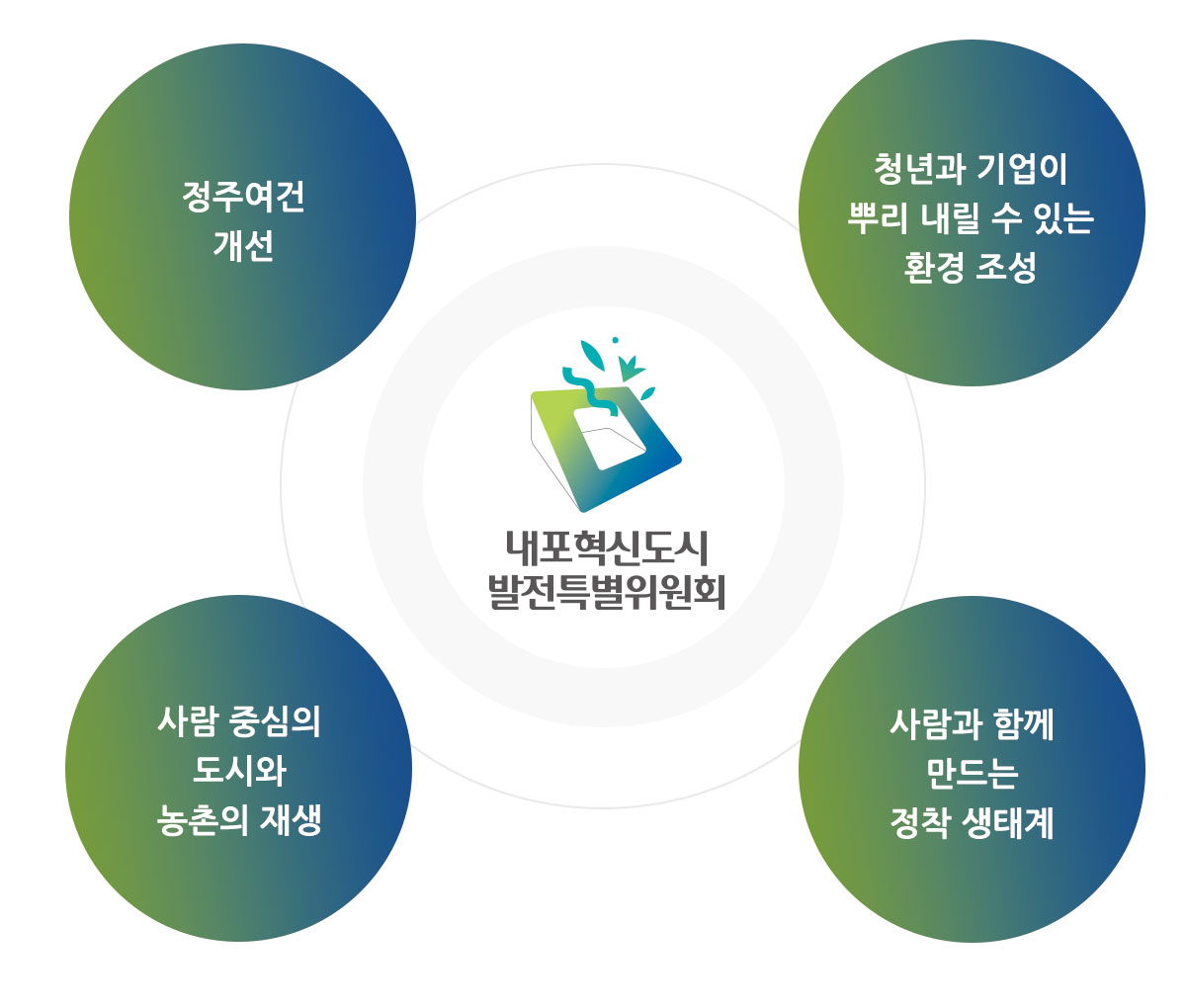 정주여건
개선

청년과 기업이
뿌리 내릴 수 있는
환경 조성

내포혁신도시
발전특별위원회

사람 중심의
도시와
농촌의 재생

사람과 함께
만드는
정착 생태계